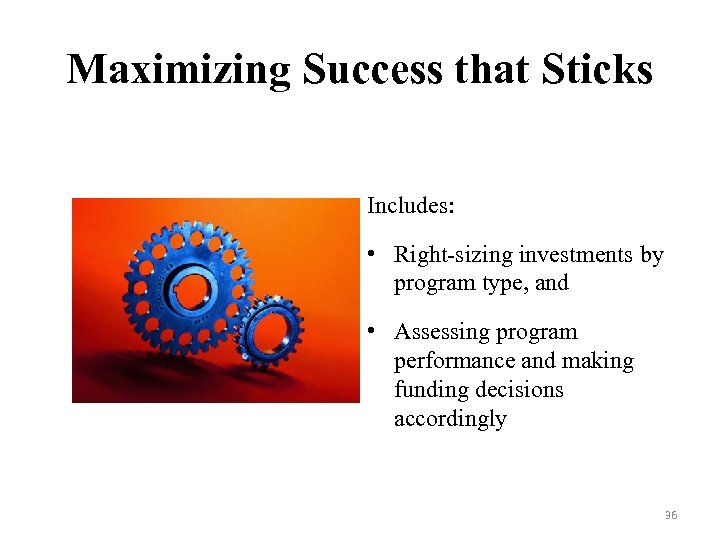 Maximizing Success that Sticks

Includes:

• Right-sizing investments by program type, and

• Assessing program performance and making funding decisions accordingly

36